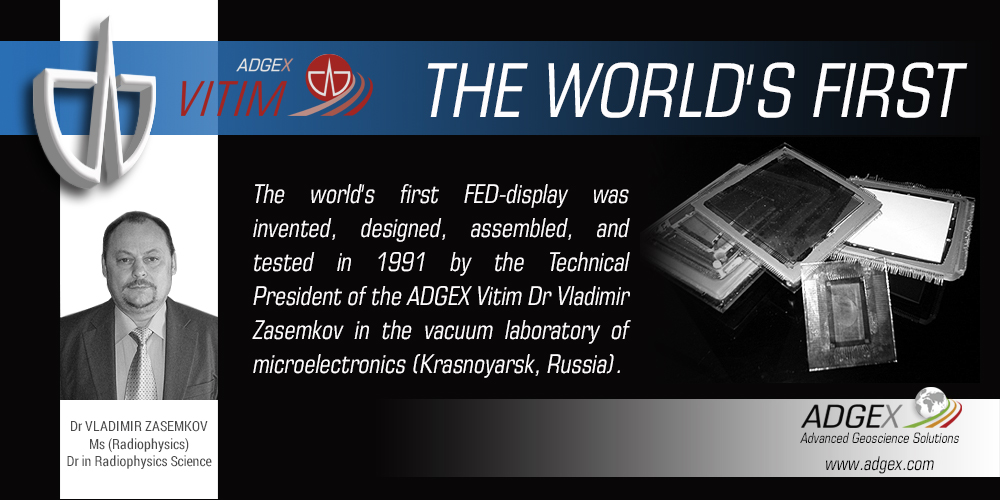 ADGEX VITIM

THE WORLD'S FIRST

The world's first FED-display was invented, designed, assembled, and tested in 1991 by the Technical President of the ADGEX Vitim Dr Vladimir Zasemkov in the vacuum laboratory of microelectronics (Krasnoyarsk, Russia).

Dr VLADIMIR ZASEMKOV
Ms (Radiophysics)
Dr in Radiophysics Science

ADGEX
Advanced Geoscience Solutions
www.adgex.com